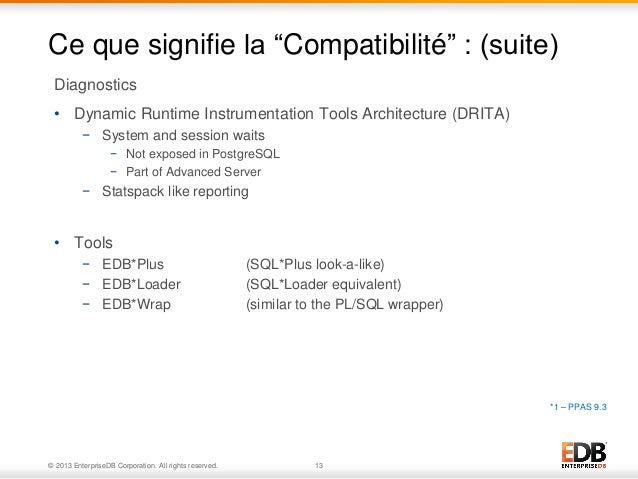 Ce que signifie la “Compatibilité” : (suite)

Diagnostics

• Dynamic Runtime Instrumentation Tools Architecture (DRITA)
 − System and session waits
  − Not exposed in PostgreSQL
  − Part of Advanced Server
 − Statspack like reporting

• Tools
 − EDB*Plus (SQL*Plus look-a-like)
 − EDB*Loader (SQL*Loader equivalent)
 − EDB*Wrap (similar to the PL/SQL wrapper)

*1 – PPAS 9.3

© 2013 EnterpriseDB Corporation. All rights reserved. 13

EDB ENTERPRISEDB